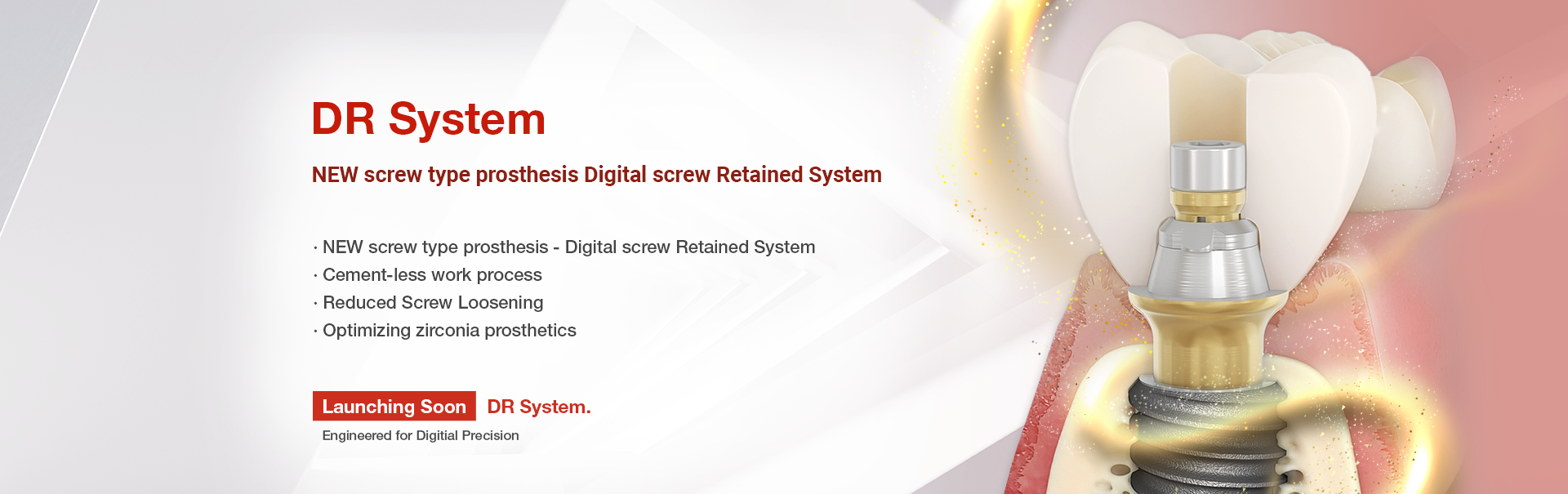 DR System

NEW screw type prosthesis Digital screw Retained System

· NEW screw type prosthesis - Digital screw Retained System
· Cement-less work process
· Reduced Screw Loosening
· Optimizing zirconia prosthetics

Launching Soon DR System.

Engineered for Digitial Precision